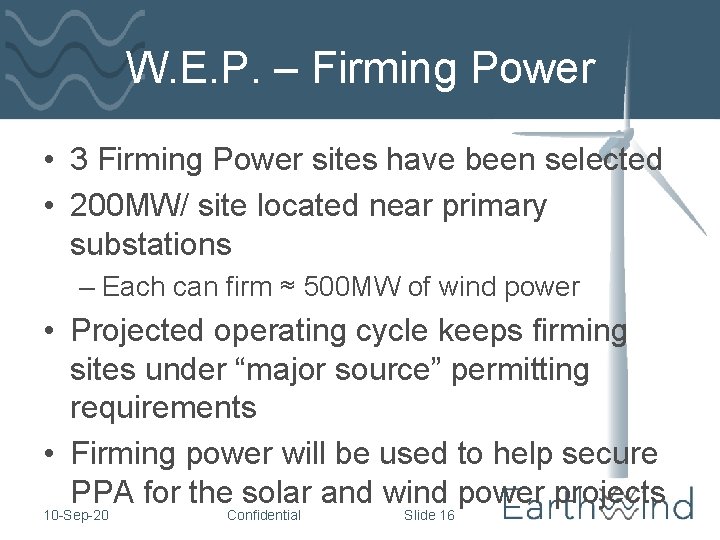 W.E.P. – Firming Power

• 3 Firming Power sites have been selected
• 200MW/ site located near primary substations
– Each can firm ≈ 500MW of wind power
• Projected operating cycle keeps firming sites under “major source” permitting requirements
• Firming power will be used to help secure PPA for the solar and wind power projects

10-Sep-20 Confidential Slide 16 Earthwind